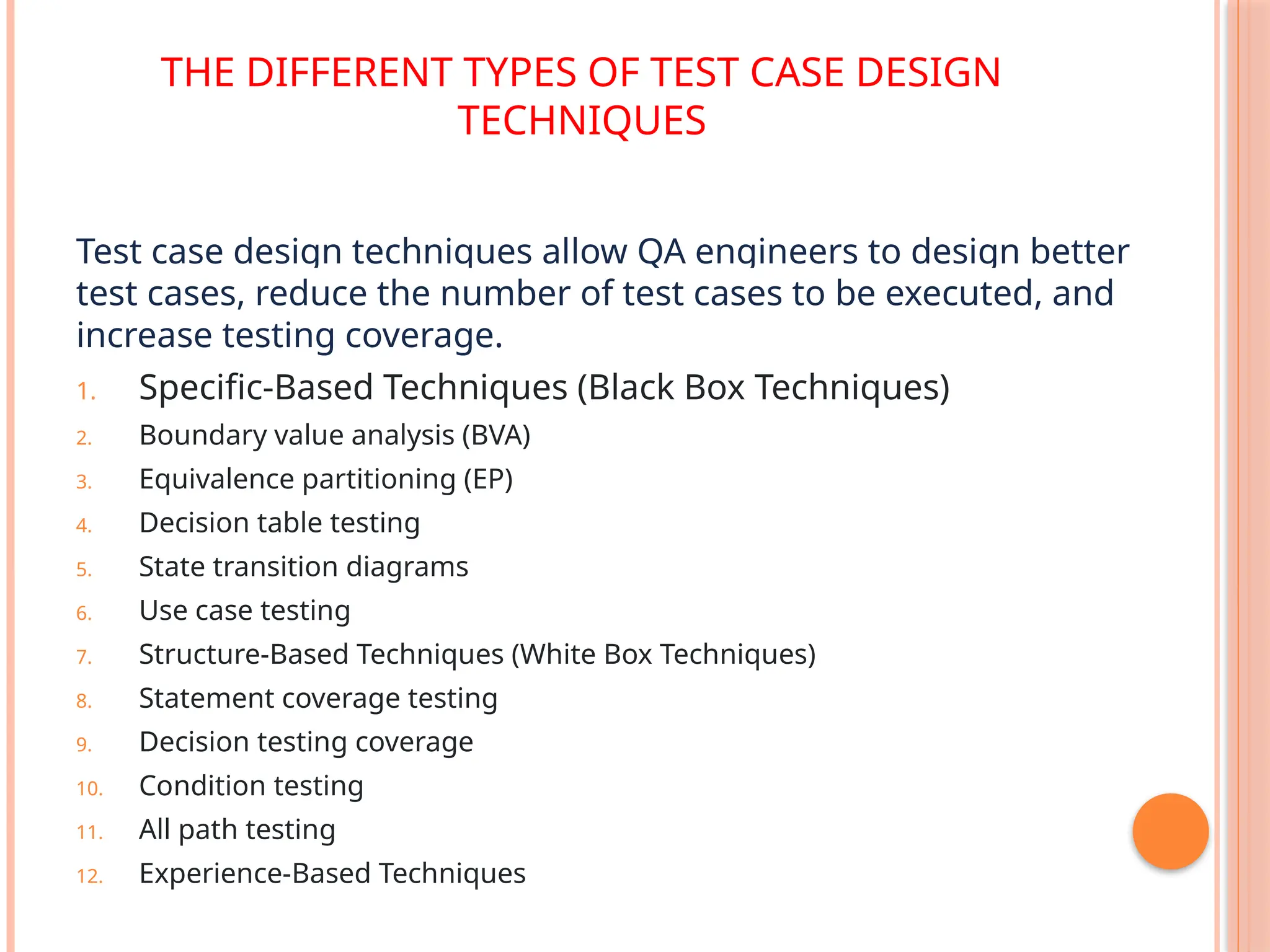 THE DIFFERENT TYPES OF TEST CASE DESIGN TECHNIQUES

Test case design techniques allow QA engineers to design better test cases, reduce the number of test cases to be executed, and increase testing coverage.

1. Specific-Based Techniques (Black Box Techniques)
2. Boundary value analysis (BVA)
3. Equivalence partitioning (EP)
4. Decision table testing
5. State transition diagrams
6. Use case testing
7. Structure-Based Techniques (White Box Techniques)
8. Statement coverage testing
9. Decision testing coverage
10. Condition testing
11. All path testing
12. Experience-Based Techniques